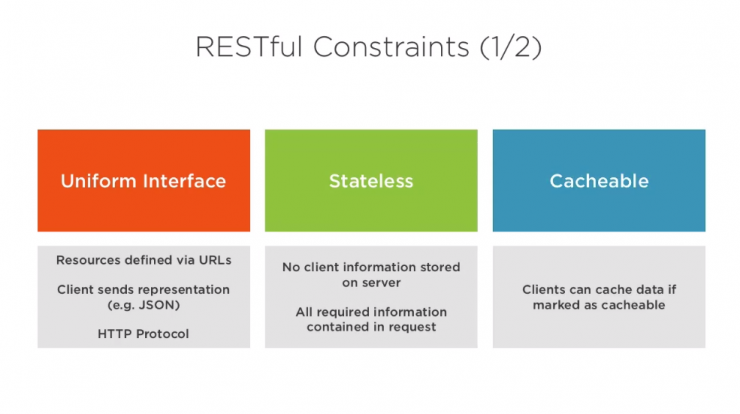 RESTful Constraints (1/2)

Uniform Interface

Resources defined via URLs

Client sends representation (e.g. JSON)

HTTP Protocol

Stateless

No client information stored on server

All required information contained in request

Cacheable

Clients can cache data if marked as cacheable